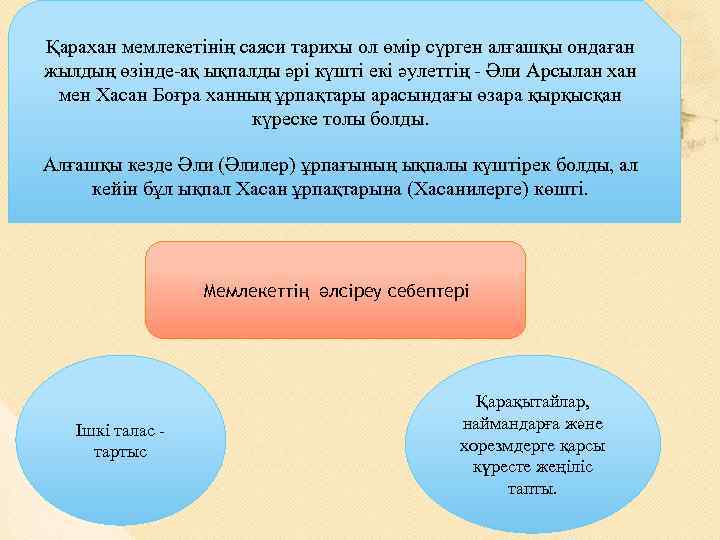 Қарахан мемлекетінің саяси тарихы ол өмір сүрген алғашқы ондаған жылдың өзінде-ақ ықпалды әрі күшті екі әулеттің - Әли Арсылан хан мен Хасан Боғра ханның ұрпақтары арасындағы өзара қырқысқан күреске толы болды.

Алғашқы кезде Әли (Әлилер) ұрпағының ықпалы күштірек болды, ал кейін бұл ықпал Хасан ұрпақтарына (Хасанилерге) көшті.

Мемлекеттің әлсіреу себептері

Ішкі талас - тартыс

Қарақытайлар, наймандарға және хорезмдерге қарсы күресте жеңіліс тапты.